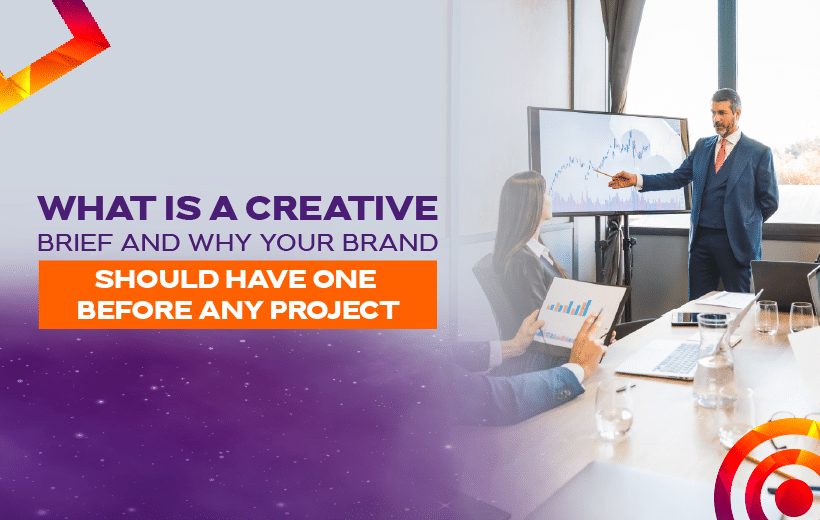 WHAT IS A CREATIVE
BRIEF AND WHY YOUR BRAND
SHOULD HAVE ONE
BEFORE ANY PROJECT